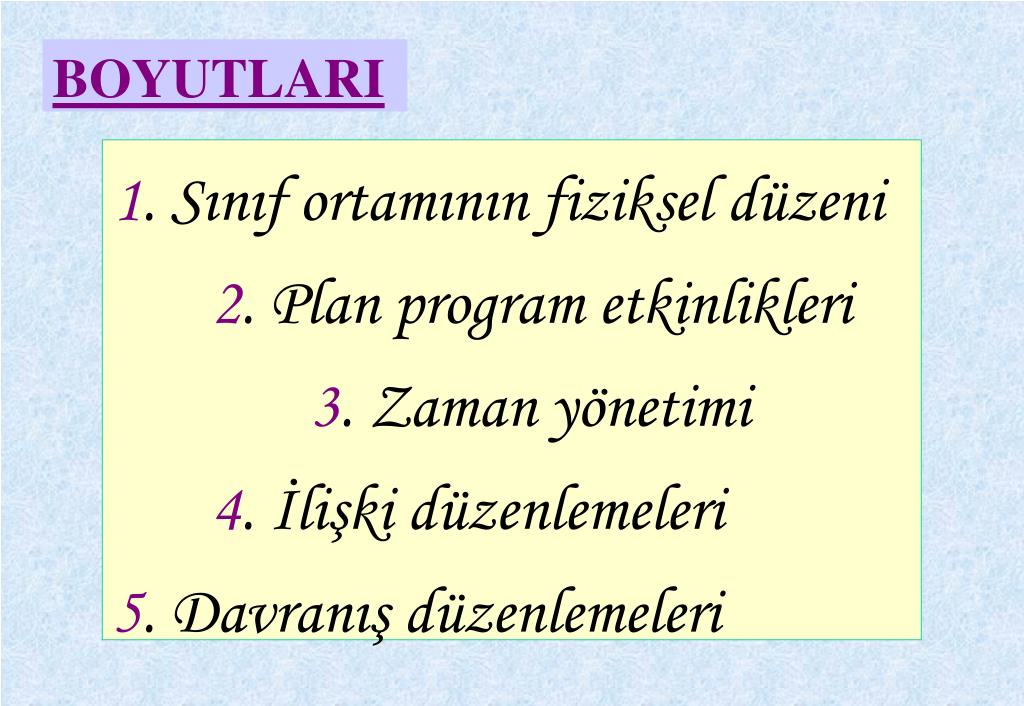 BOYUTLARI

1. Sınıf ortamının fiziksel düzeni

2. Plan program etkinlikleri

3. Zaman yönetimi

4. İlişki düzenlemeleri

5. Davranış düzenlemeleri